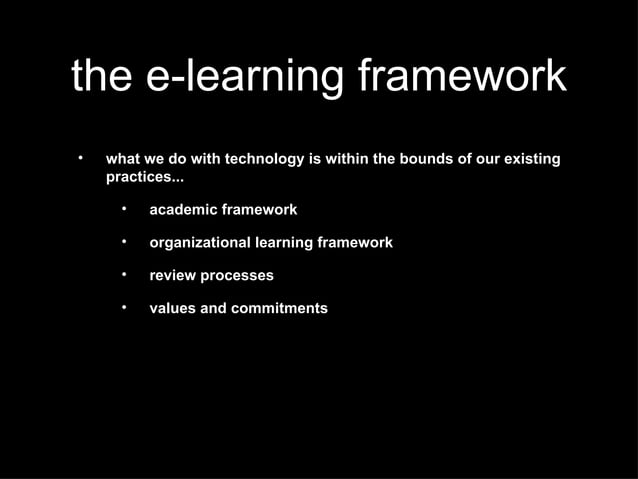 the e-learning framework

• what we do with technology is within the bounds of our existing practices...

• academic framework

• organizational learning framework

• review processes

• values and commitments